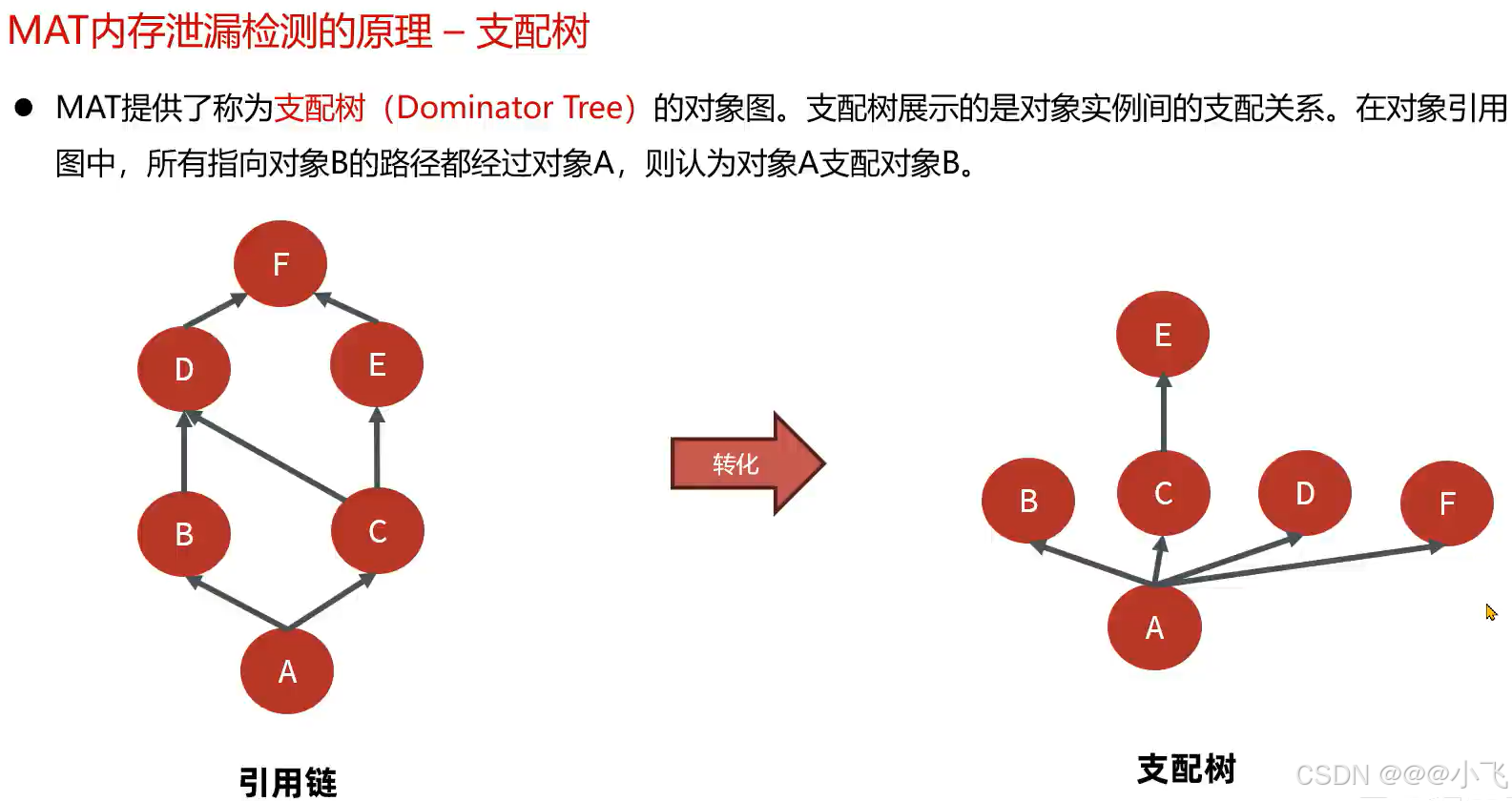 MAT内存泄漏检测的原理 – 支配树

● MAT提供了称为支配树（Dominator Tree）的对象图。支配树展示的是对象实例间的支配关系。在对象引用图中，所有指向对象B的路径都经过对象A，则认为对象A支配对象B。

F

D

E

B

C

A

引用链

转化

E

B

C

D

F

A

支配树

CSDN @@@小飞